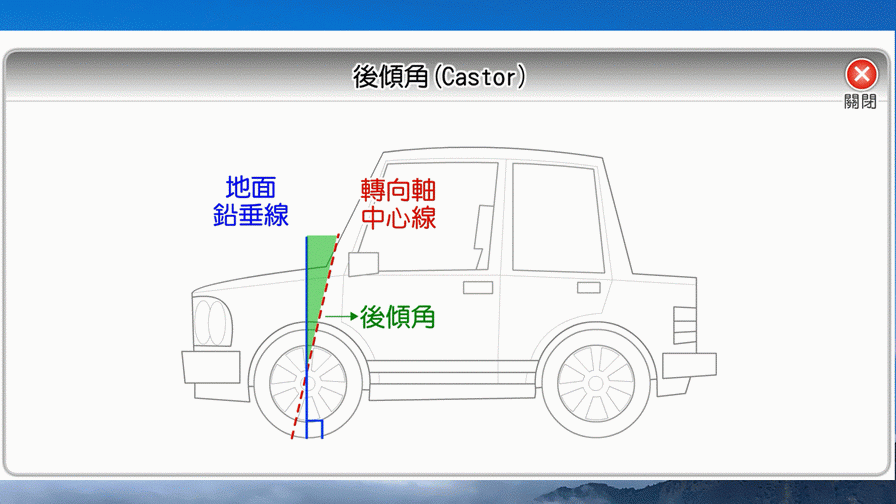 後傾角(Castor)

關閉

地面
鉛垂線

轉向軸
中心線

後傾角